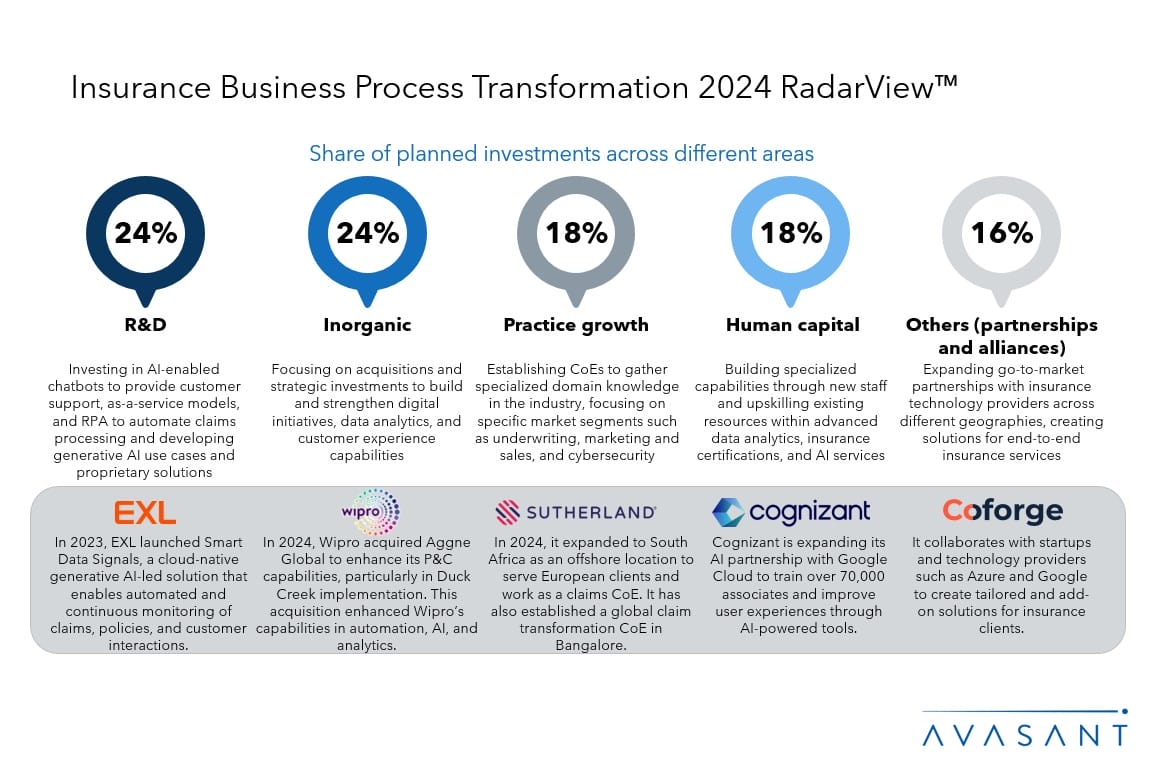 Insurance Business Process Transformation 2024 RadarView™

Share of planned investments across different areas

24%

R&D

Investing in AI-enabled chatbots to provide customer support, as-a-service models, and RPA to automate claims processing and developing generative AI use cases and proprietary solutions

24%

Inorganic

Focusing on acquisitions and strategic investments to build and strengthen digital initiatives, data analytics, and customer experience capabilities

18%

Practice growth

Establishing CoEs to gather specialized domain knowledge in the industry, focusing on specific market segments such as underwriting, marketing and sales, and cybersecurity

18%

Human capital

Building specialized capabilities through new staff and upskilling existing resources within advanced data analytics, insurance certifications, and AI services

16%

Others (partnerships and alliances)

Expanding go-to-market partnerships with insurance technology providers across different geographies, creating solutions for end-to-end insurance services

EXL

In 2023, EXL launched Smart Data Signals, a cloud-native generative AI-led solution that enables automated and continuous monitoring of claims, policies, and customer interactions.

wipro

In 2024, Wipro acquired Aggne Global to enhance its P&C capabilities, particularly in Duck Creek implementation. This acquisition enhanced Wipro's capabilities in automation, AI, and analytics.

SUTHERLAND

In 2024, it expanded to South Africa as an offshore location to serve European clients and work as a claims CoE. It has also established a global claim transformation CoE in Bangalore.

cognizant

Cognizant is expanding its AI partnership with Google Cloud to train over 70,000 associates and improve user experiences through AI-powered tools.

Coforge

It collaborates with startups and technology providers such as Azure and Google to create tailored and add-on solutions for insurance clients.

AVASANT